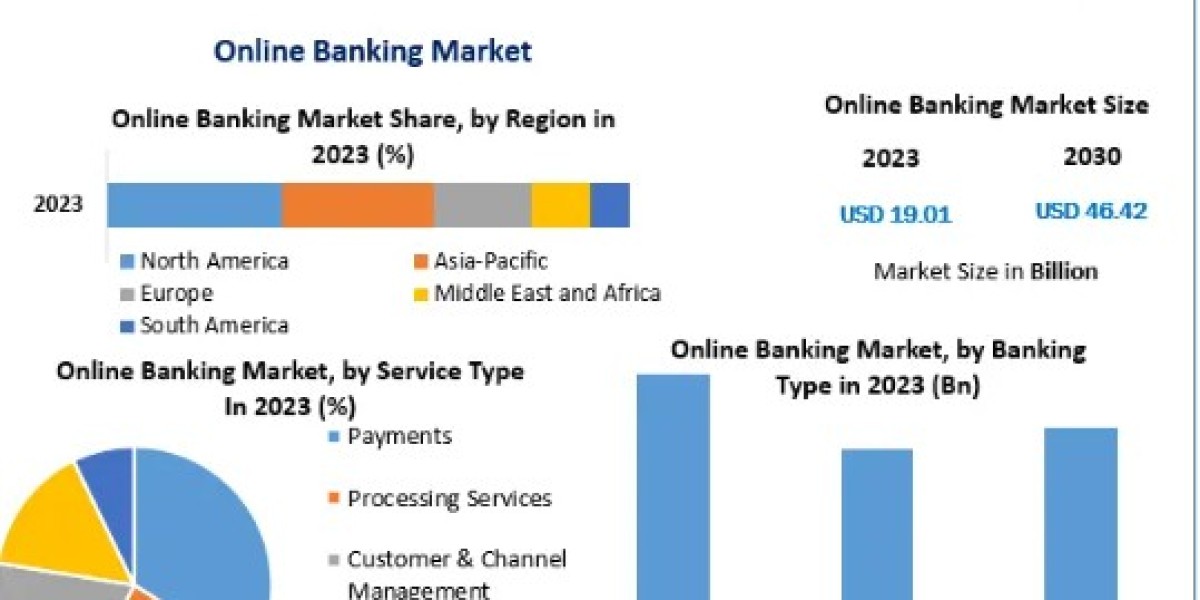 Online Banking Market

Online Banking Market Share, by Region in 2023 (%)

2023

North America
Asia-Pacific
Europe
Middle East and Africa
South America

Online Banking Market Size

2023
2030

USD 19.01
USD 46.42

Market Size in Billion

Online Banking Market, by Service Type In 2023 (%)

Payments
Processing Services
Customer & Channel Management

Online Banking Market, by Banking Type in 2023 (Bn)